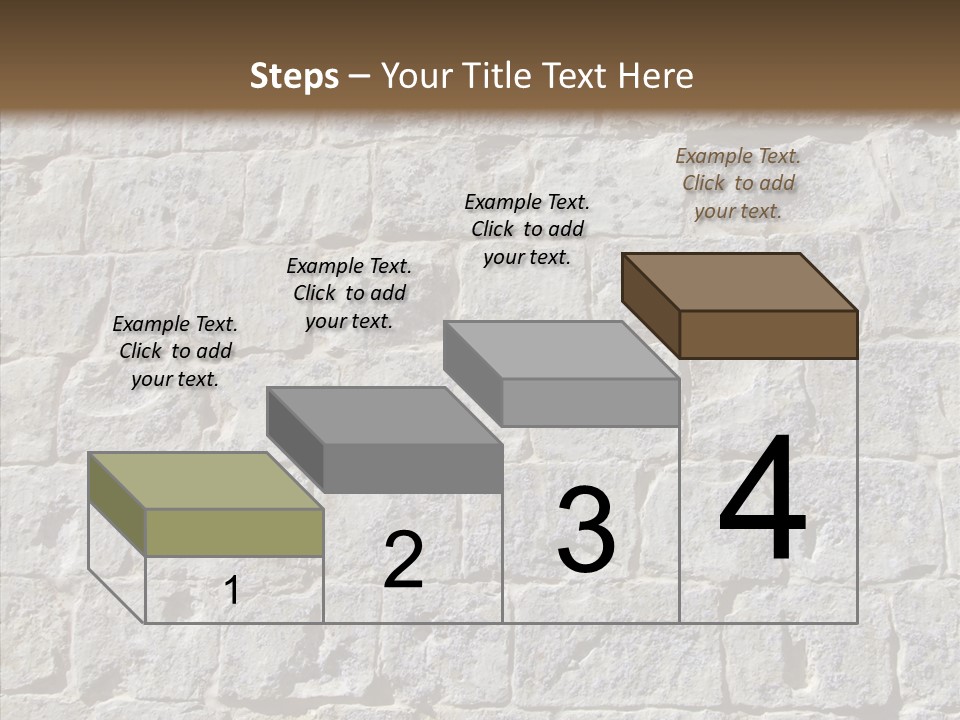 Steps – Your Title Text Here

Example Text. Click to add your text.

Example Text. Click to add your text.

Example Text. Click to add your text.

Example Text. Click to add your text.

1

2

3

4